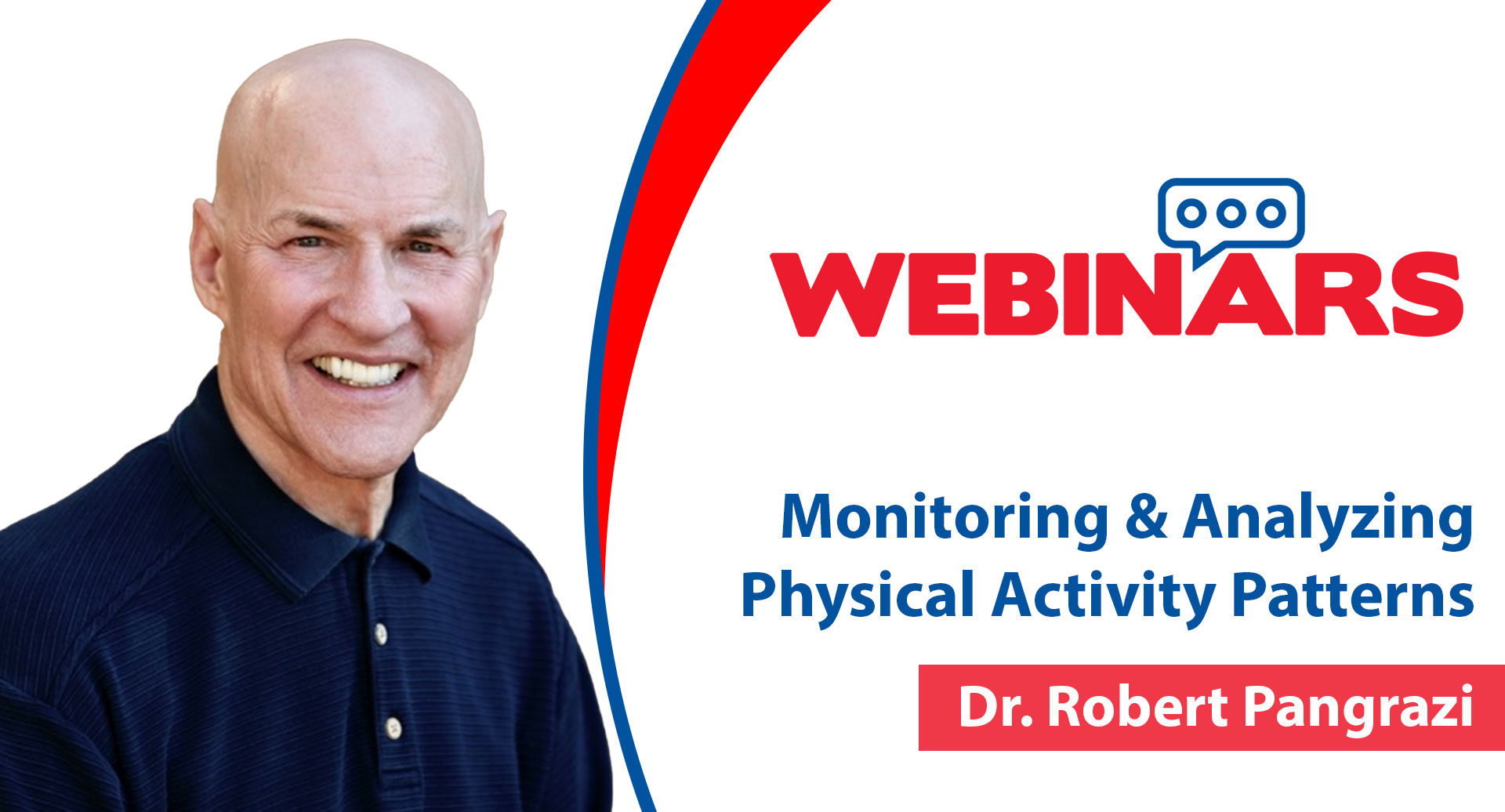 WEBINARS

Monitoring & Analyzing Physical Activity Patterns

Dr. Robert Pangrazi